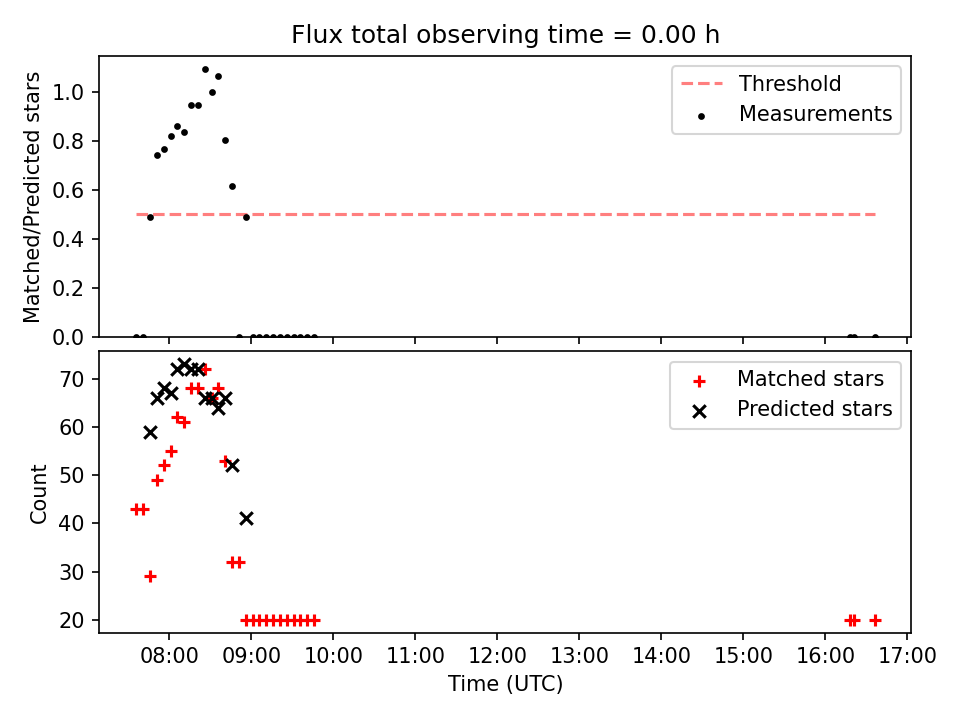 Flux total observing time = 0.00 h

Matched/Predicted stars

1.0
0.8
0.6
0.4
0.2
0.0

Threshold
Measurements

Count

70
60
50
40
30
20

Matched stars
Predicted stars

08:00 09:00 10:00 11:00 12:00 13:00 14:00 15:00 16:00 17:00

Time (UTC)